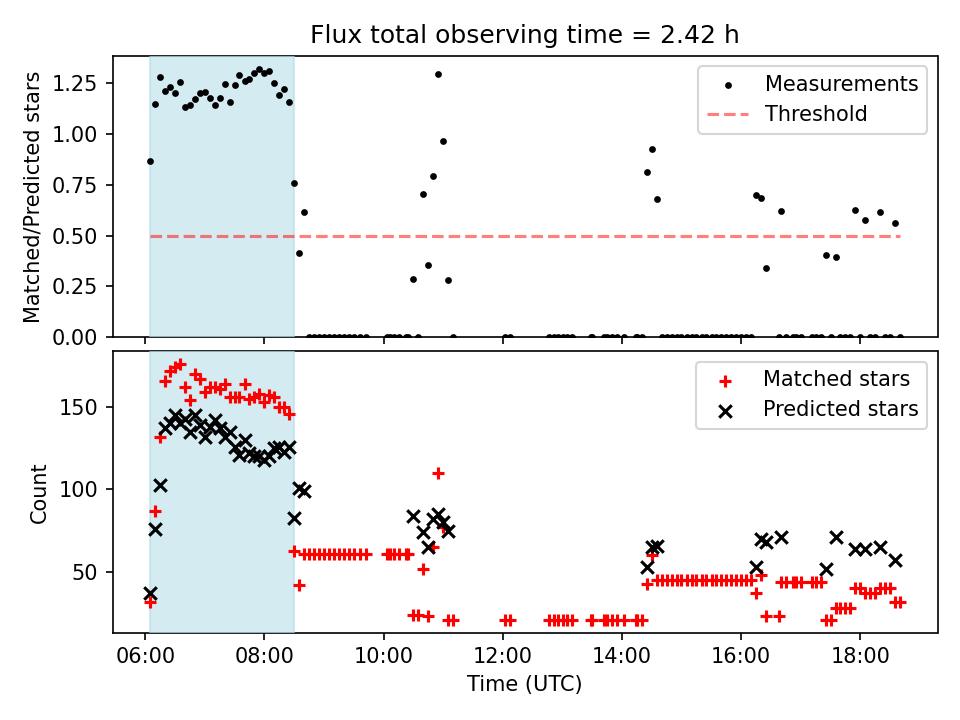 Flux total observing time = 2.42 h

Matched/Predicted stars

1.25
1.00
0.75
0.50
0.25
0.00

Measurements
Threshold

Count

150
100
50

Matched stars
Predicted stars

06:00
08:00
10:00
12:00
14:00
16:00
18:00

Time (UTC)